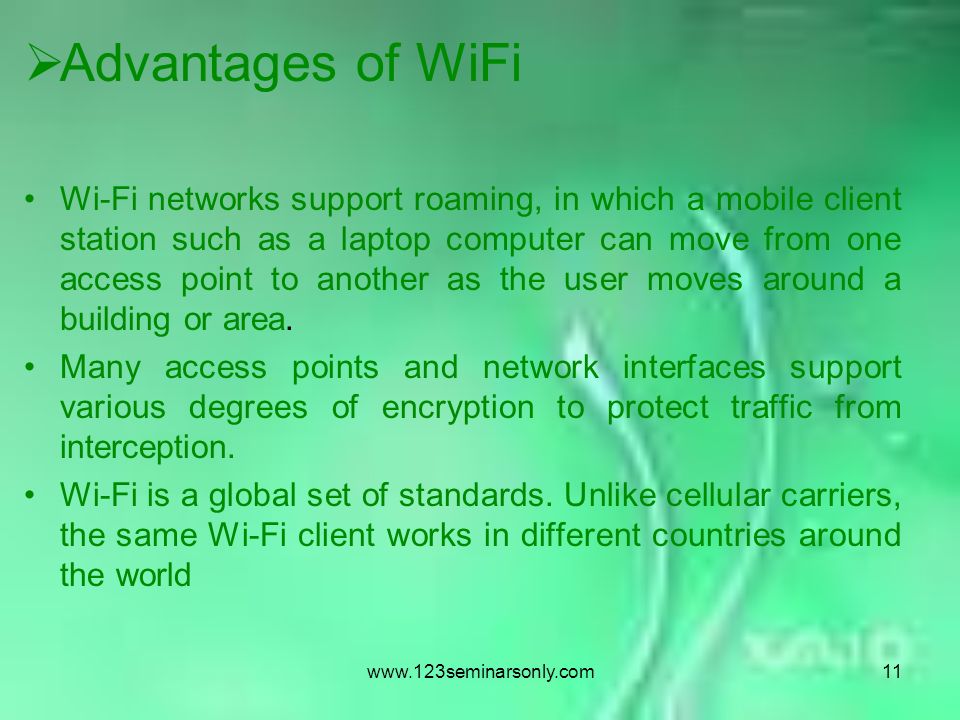 ➢Advantages of WiFi

• Wi-Fi networks support roaming, in which a mobile client station such as a laptop computer can move from one access point to another as the user moves around a building or area.

• Many access points and network interfaces support various degrees of encryption to protect traffic from interception.

• Wi-Fi is a global set of standards. Unlike cellular carriers, the same Wi-Fi client works in different countries around the world

www.123seminarsonly.com

11